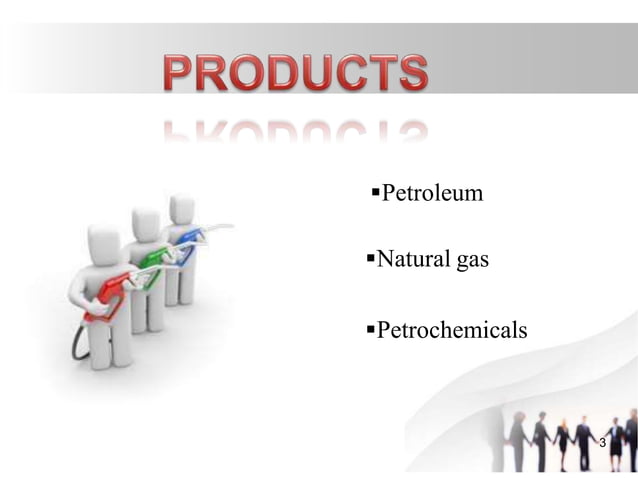 PRODUCTS

▪Petroleum

▪Natural gas

▪Petrochemicals

3